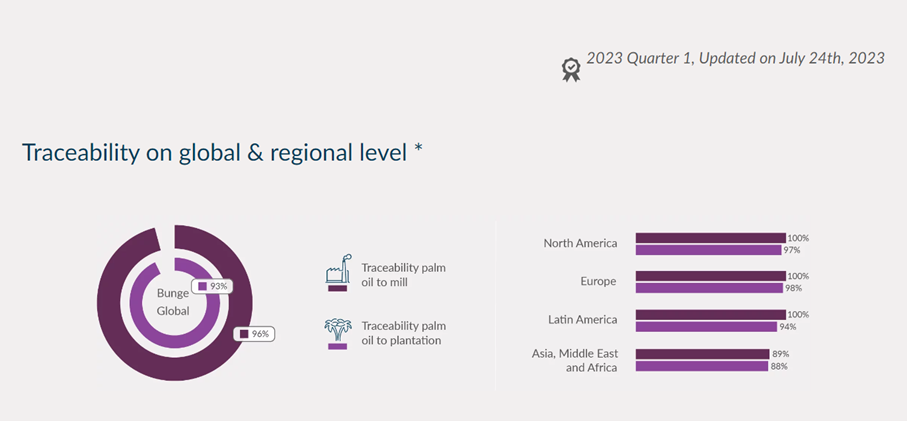 2023 Quarter 1, Updated on July 24th, 2023

Traceability on global & regional level *

Bunge Global

93%

96%

Traceability palm oil to mill

Traceability palm oil to plantation

North America 100% 97%

Europe 100% 98%

Latin America 100% 94%

Asia, Middle East and Africa 89% 88%